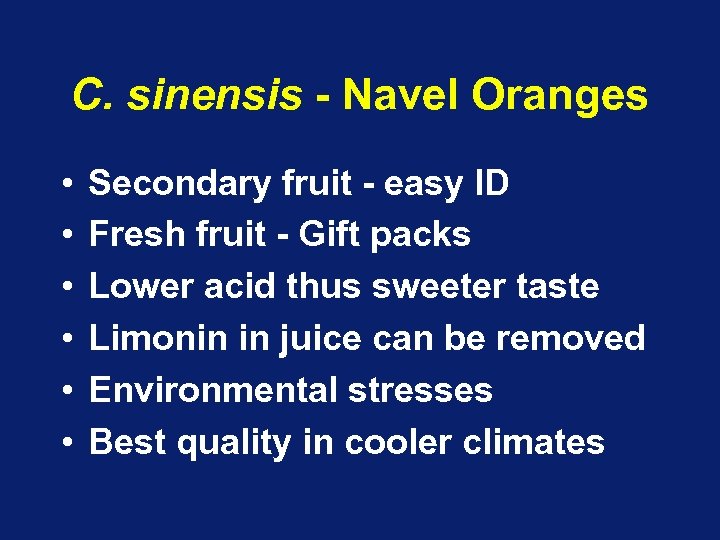 C. sinensis - Navel Oranges

• Secondary fruit - easy ID
• Fresh fruit - Gift packs
• Lower acid thus sweeter taste
• Limonin in juice can be removed
• Environmental stresses
• Best quality in cooler climates